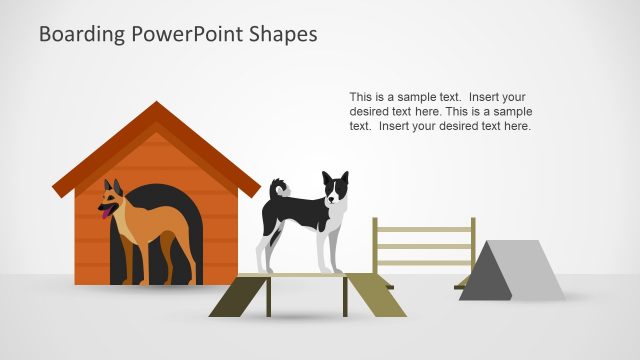 Boarding PowerPoint Shapes

This is a sample text.  Insert your desired text here. This is a sample text.  Insert your desired text here.